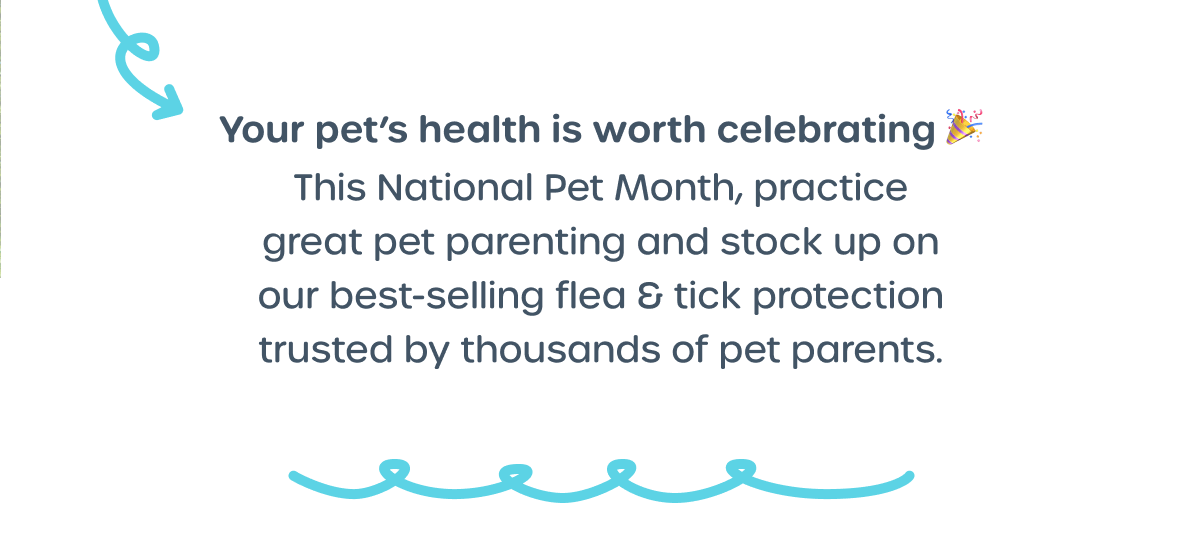 Your pet's health is worth celebrating 🎉

This National Pet Month, practice great pet parenting and stock up on our best-selling flea & tick protection trusted by thousands of pet parents.